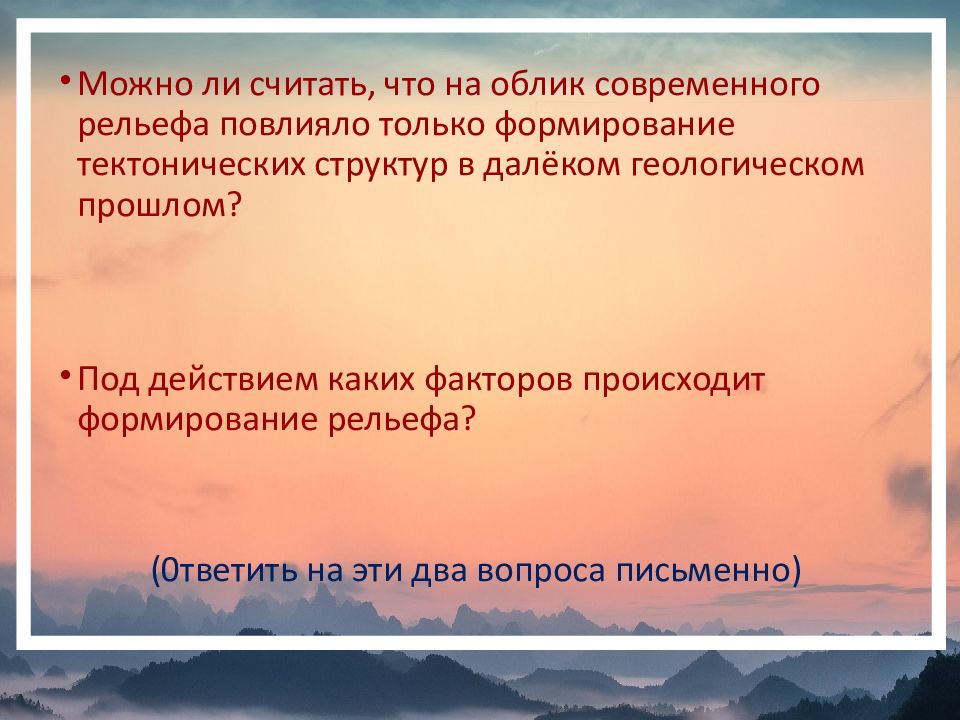 • Можно ли считать, что на облик современного рельефа повлияло только формирование тектонических структур в далёком геологическом прошлом?

• Под действием каких факторов происходит формирование рельефа?

(0тветить на эти два вопроса письменно)